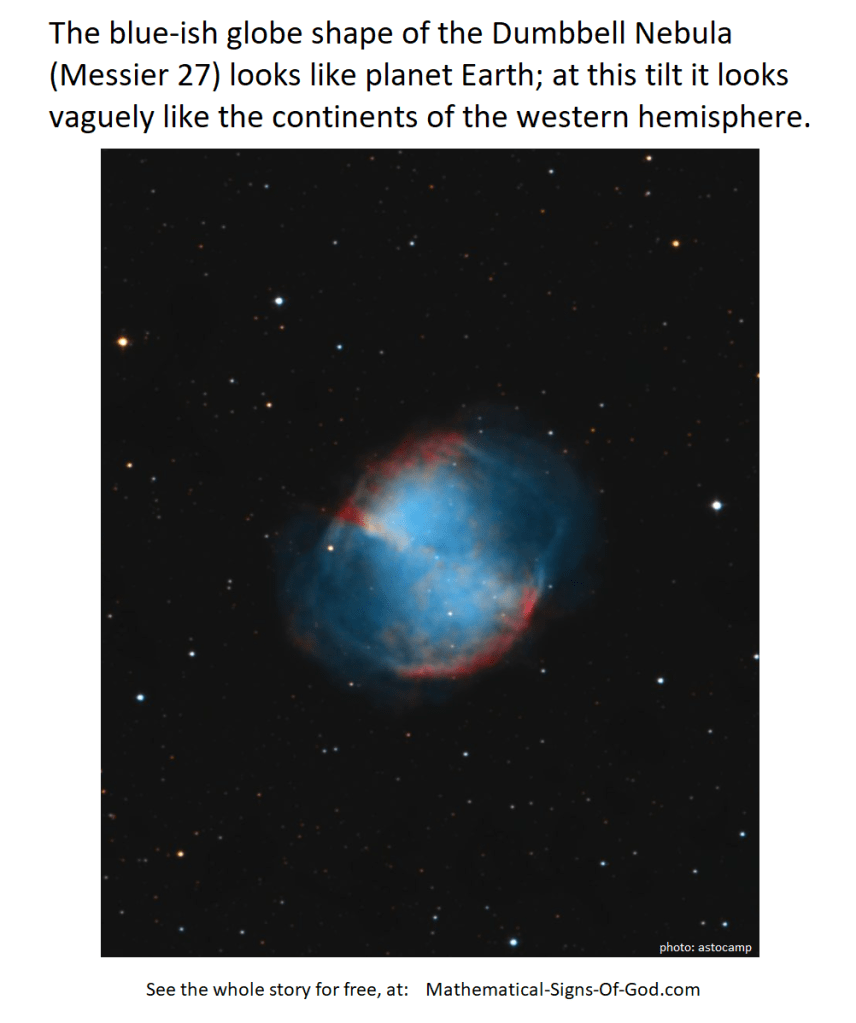 The blue-ish globe shape of the Dumbbell Nebula (Messier 27) looks like planet Earth; at this tilt it looks vaguely like the continents of the western hemisphere.

photo: astocamp

See the whole story for free, at: Mathematical-Signs-Of-God.com